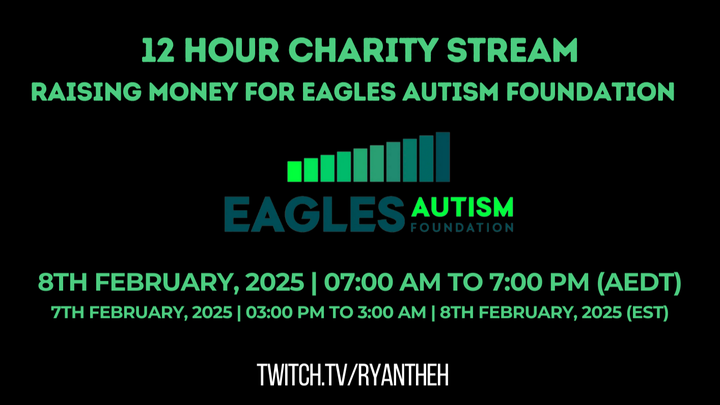 12 HOUR CHARITY STREAM
RAISING MONEY FOR EAGLES AUTISM FOUNDATION

EAGLES AUTISM FOUNDATION

8TH FEBRUARY, 2025 | 07:00 AM TO 7:00 PM (AEDT)
7TH FEBRUARY, 2025 | 03:00 PM TO 3:00 AM | 8TH FEBRUARY, 2025 (EST)

TWITCH.TV/RYANTHEH